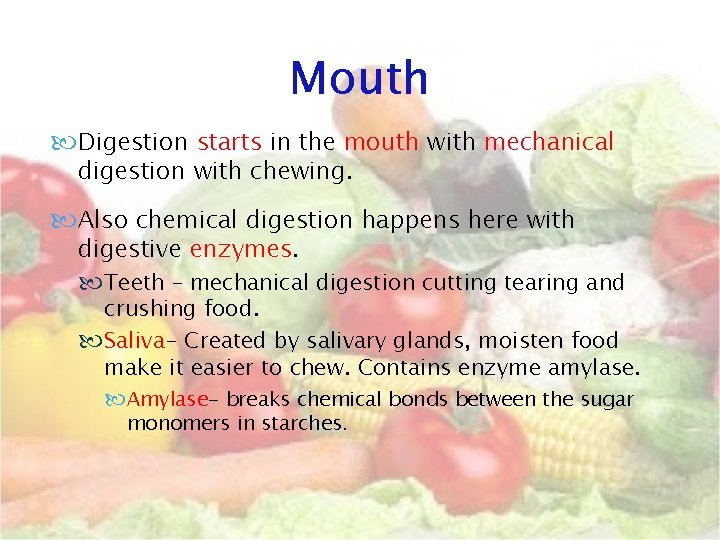 Mouth

Digestion starts in the mouth with mechanical digestion with chewing.

Also chemical digestion happens here with digestive enzymes.

Teeth – mechanical digestion cutting tearing and crushing food.

Saliva– Created by salivary glands, moisten food make it easier to chew. Contains enzyme amylase.

Amylase– breaks chemical bonds between the sugar monomers in starches.